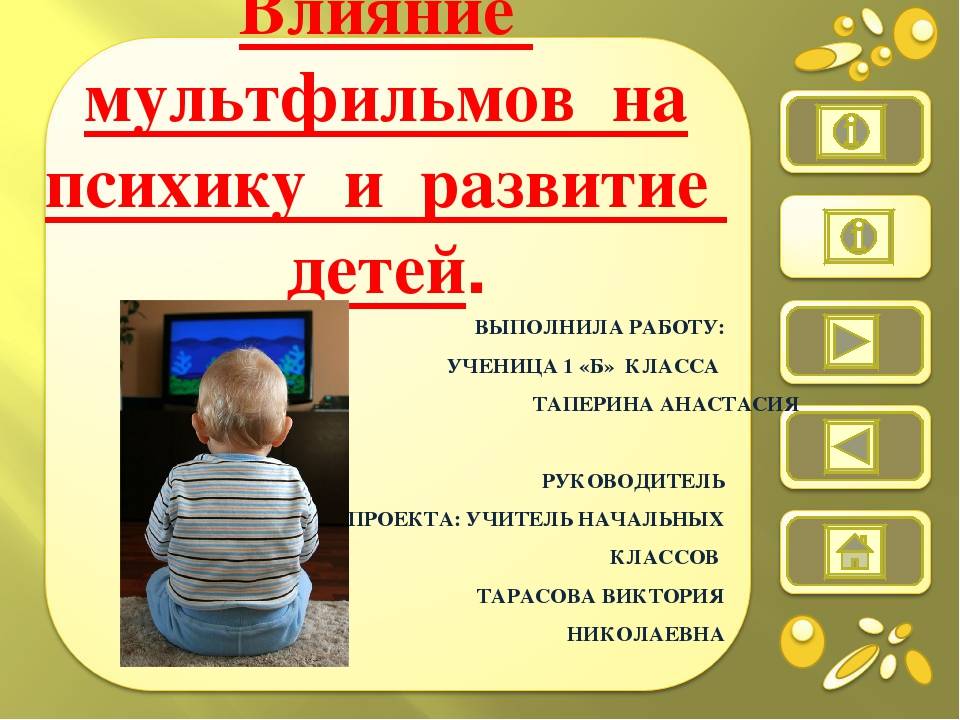 Влияние мультфильмов на психику и развитие детей.

ВЫПОЛНИЛА РАБОТУ:
УЧЕНИЦА 1 «Б» КЛАССА
ТАПЕРИНА АНАСТАСИЯ

РУКОВОДИТЕЛЬ
ПРОЕКТА: УЧИТЕЛЬ НАЧАЛЬНЫХ
КЛАССОВ
ТАРАСОВА ВИКТОРИЯ
НИКОЛАЕВНА